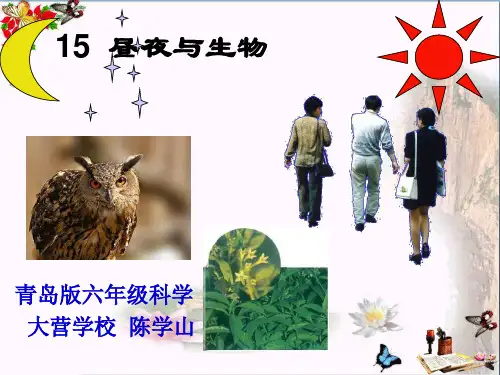 15 昼夜与生物

青岛版六年级科学
大营学校 陈学山